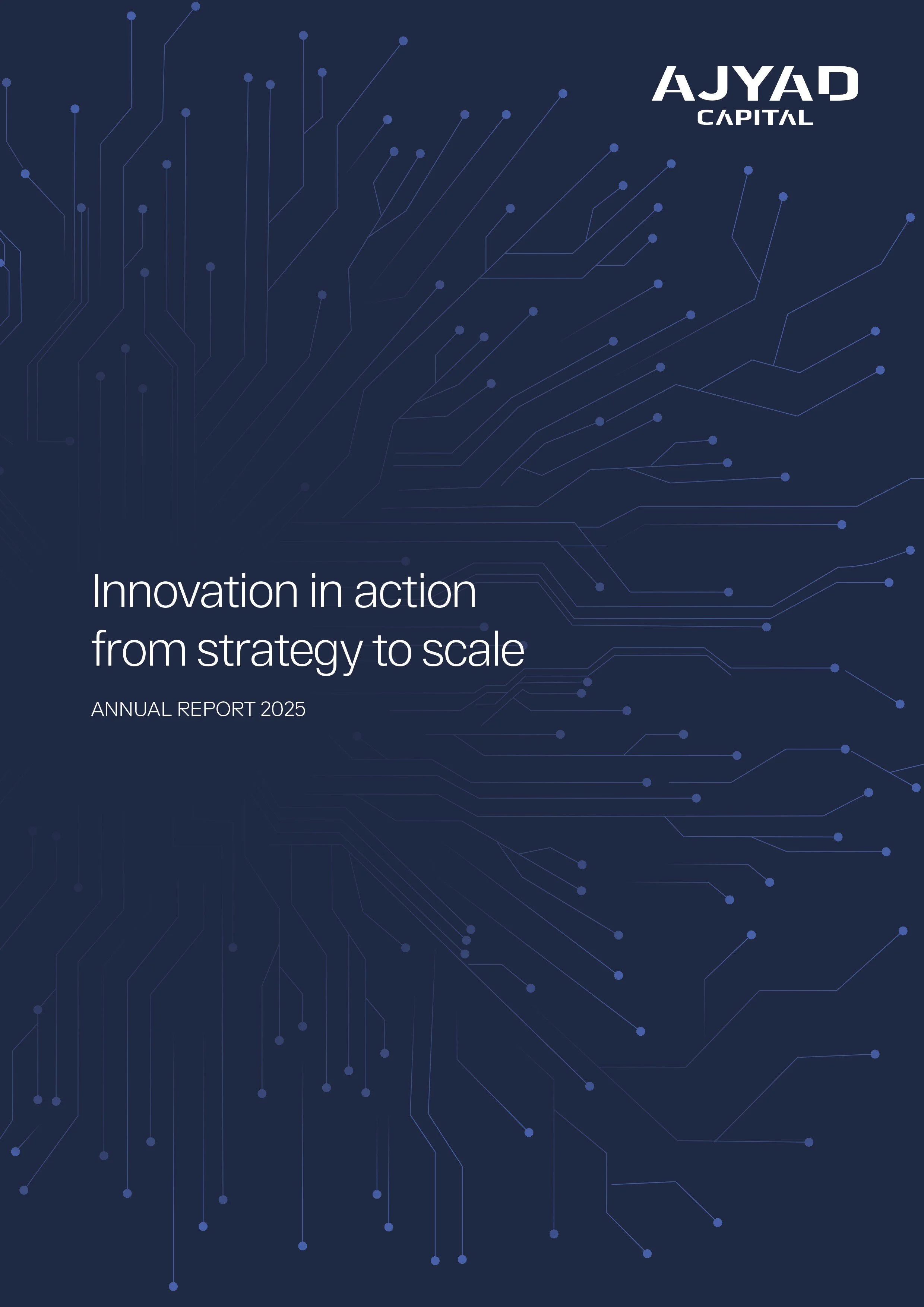 AJYAD
CAPITAL

Innovation in action from strategy to scale

ANNUAL REPORT 2025